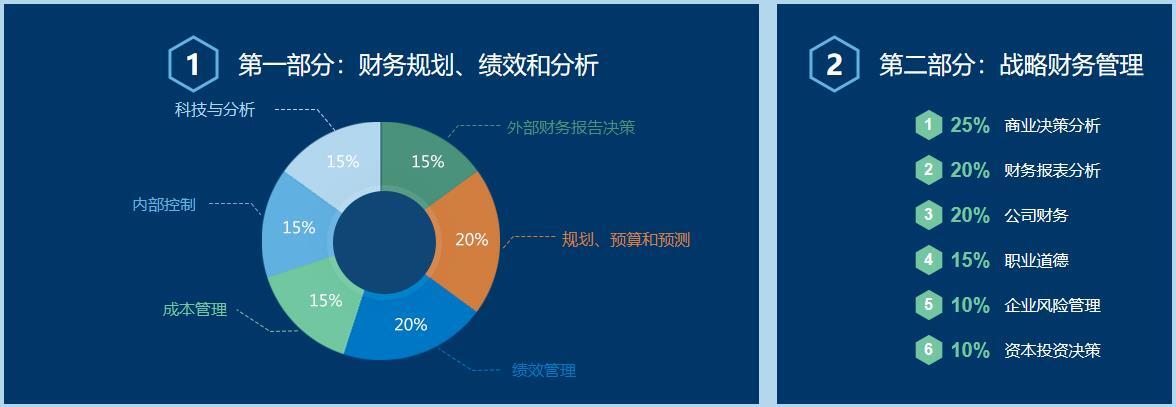 1 第一部分：财务规划、绩效和分析

科技与分析
外部财务报告决策
内部控制
规划、预算和预测
成本管理
绩效管理

15%
15%
15%
20%
15%
20%

2 第二部分：战略财务管理

1 25% 商业决策分析
2 20% 财务报表分析
3 20% 公司财务
4 15% 职业道德
5 10% 企业风险管理
6 10% 资本投资决策